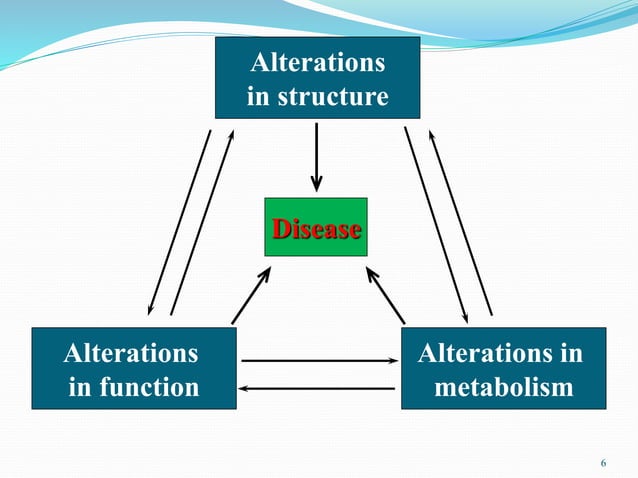 Alterations in structure

Disease

Alterations in function

Alterations in metabolism

6